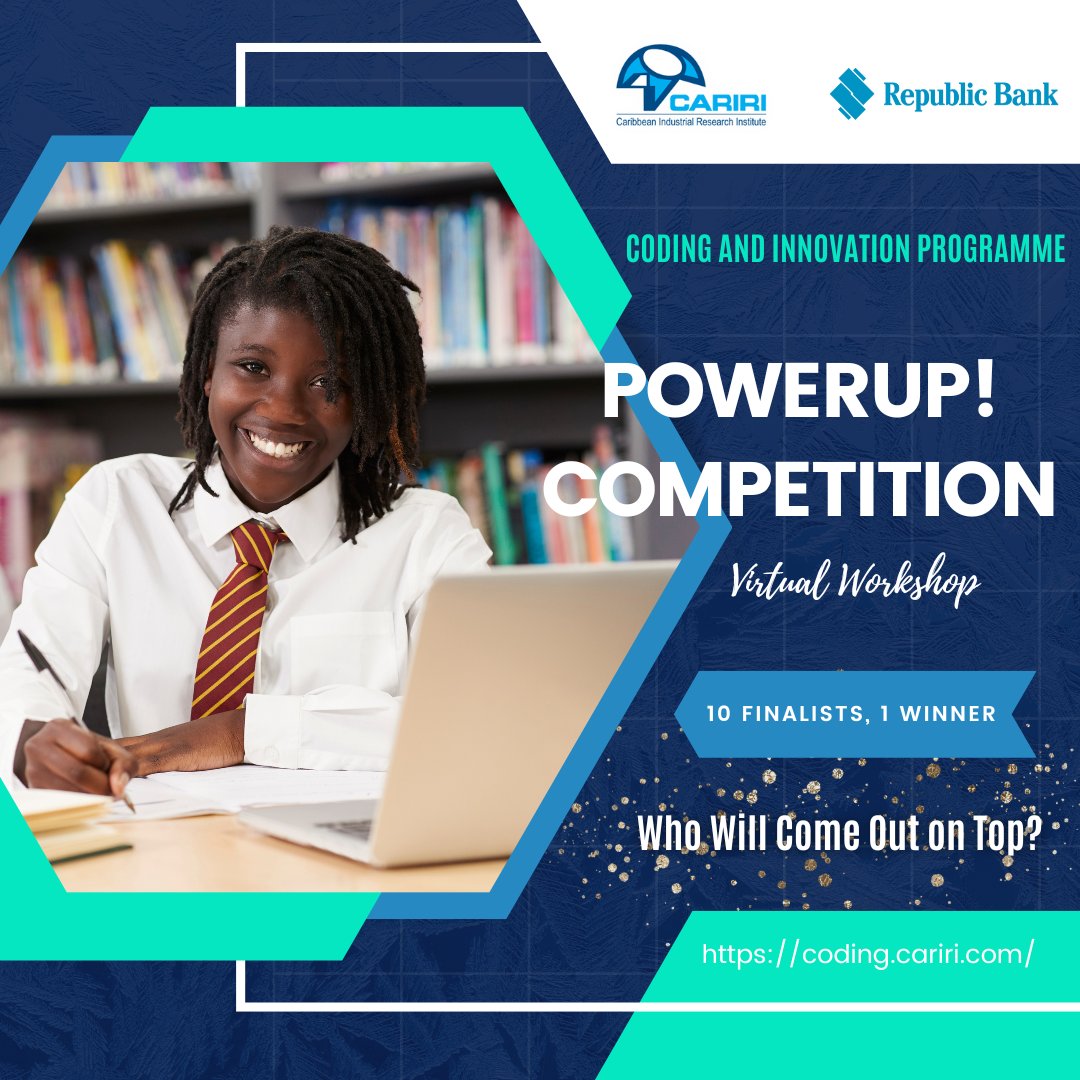 CARIRI
Caribbean Industrial Research Institute

Republic Bank

CODING AND INNOVATION PROGRAMME

POWERUP! COMPETITION

Virtual Workshop

10 FINALISTS, 1 WINNER

Who Will Come Out on Top?

https://coding.cariri.com/